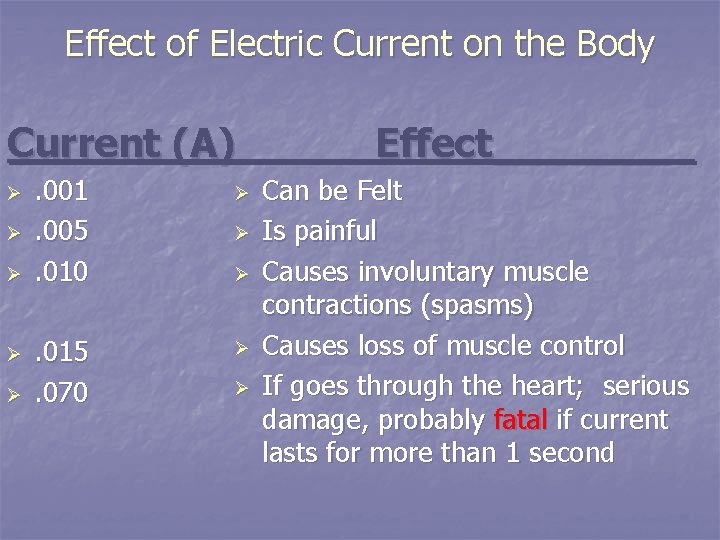 Effect of Electric Current on the Body

| Current (A) | Effect |
|---|---|
| .001 | Can be Felt |
| .005 | Is painful |
| .010 | Causes involuntary muscle contractions (spasms) |
| .015 | Causes loss of muscle control |
| .070 | If goes through the heart; serious damage, probably fatal if current lasts for more than 1 second |